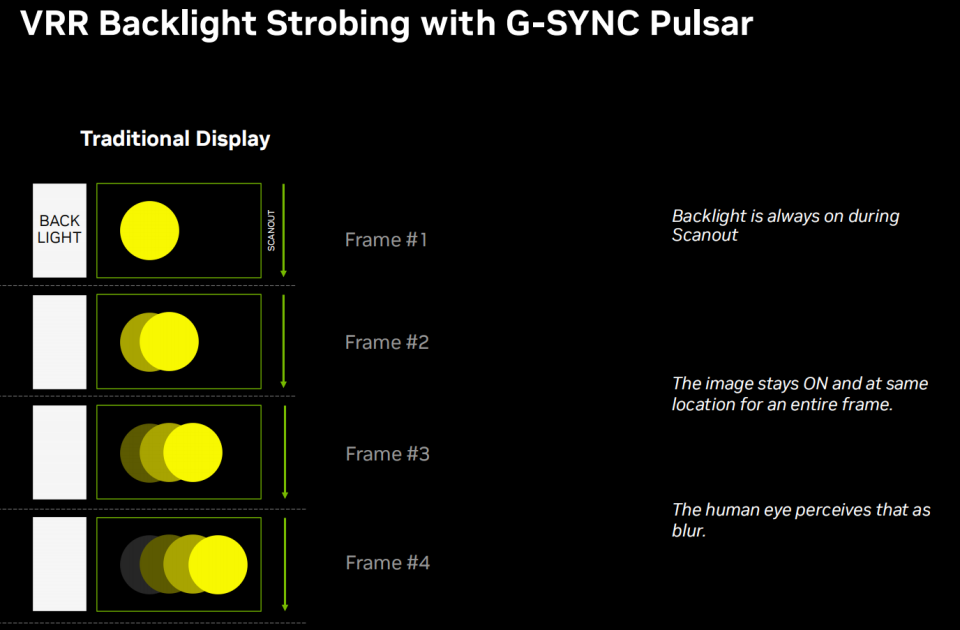 VRR Backlight Strobing with G-SYNC Pulsar

Traditional Display

BACK LIGHT

SCANOUT

Frame #1

Frame #2

Frame #3

Frame #4

Backlight is always on during Scanout

The image stays ON and at same location for an entire frame.

The human eye perceives that as blur.